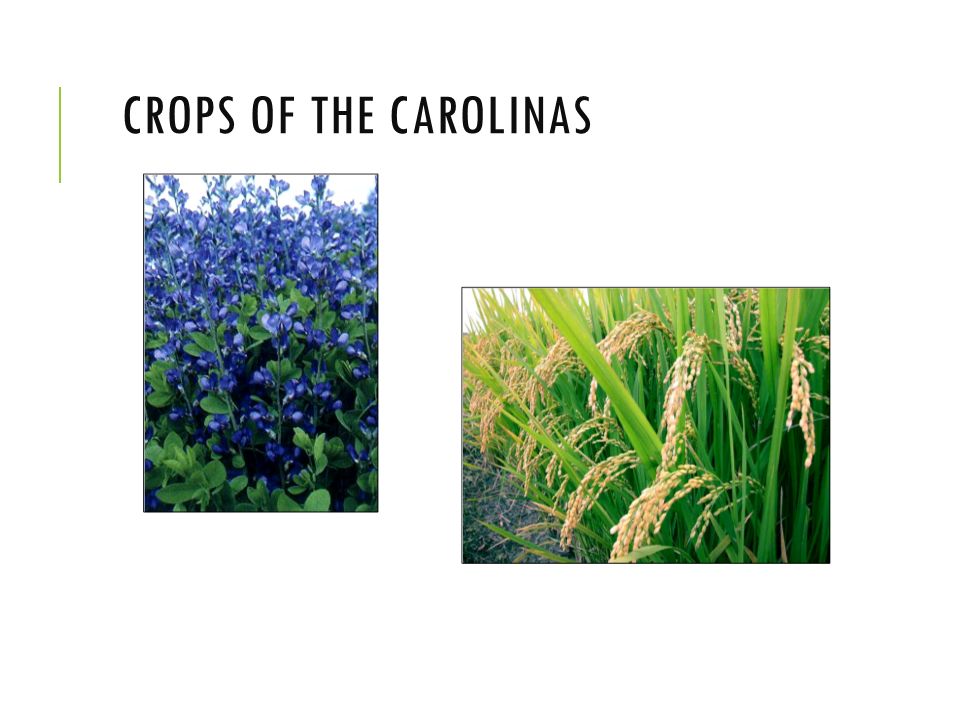 CROPS OF THE CAROLINAS